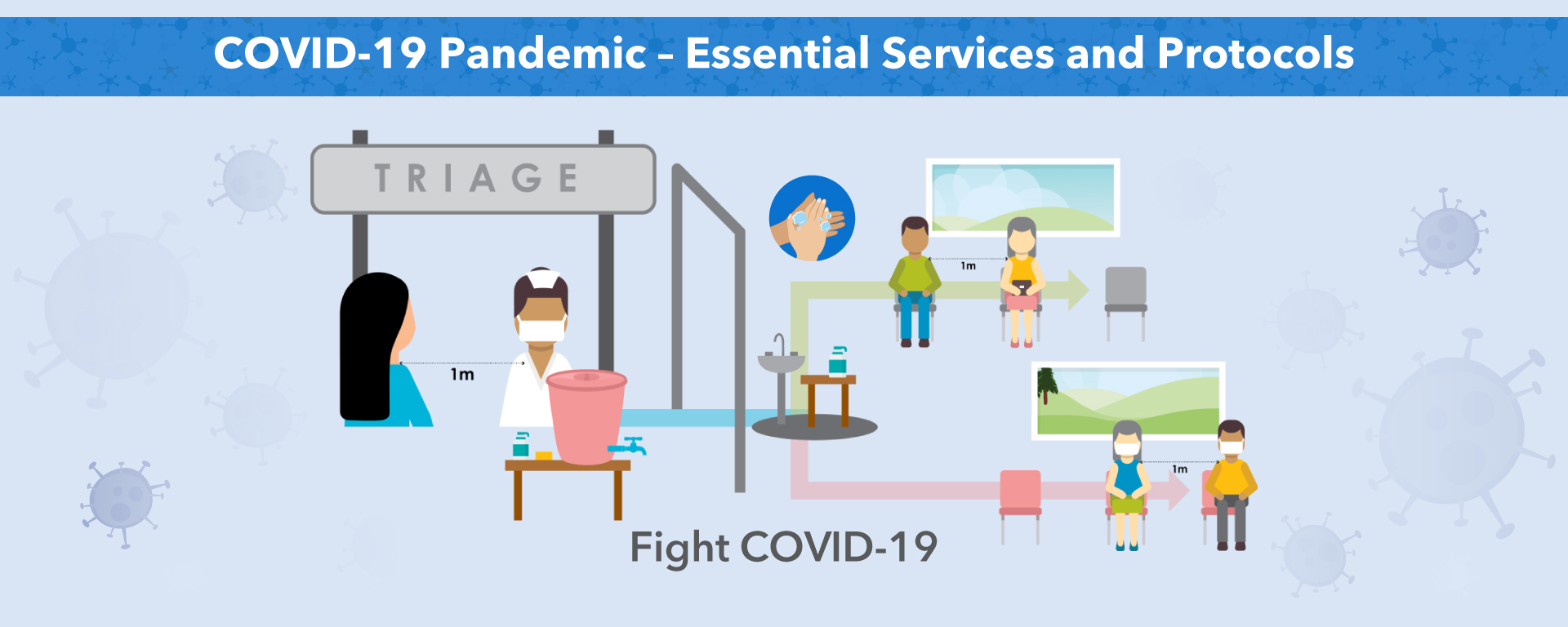 COVID-19 Pandemic – Essential Services and Protocols

TRIAGE

1m

1m

1m

Fight COVID-19